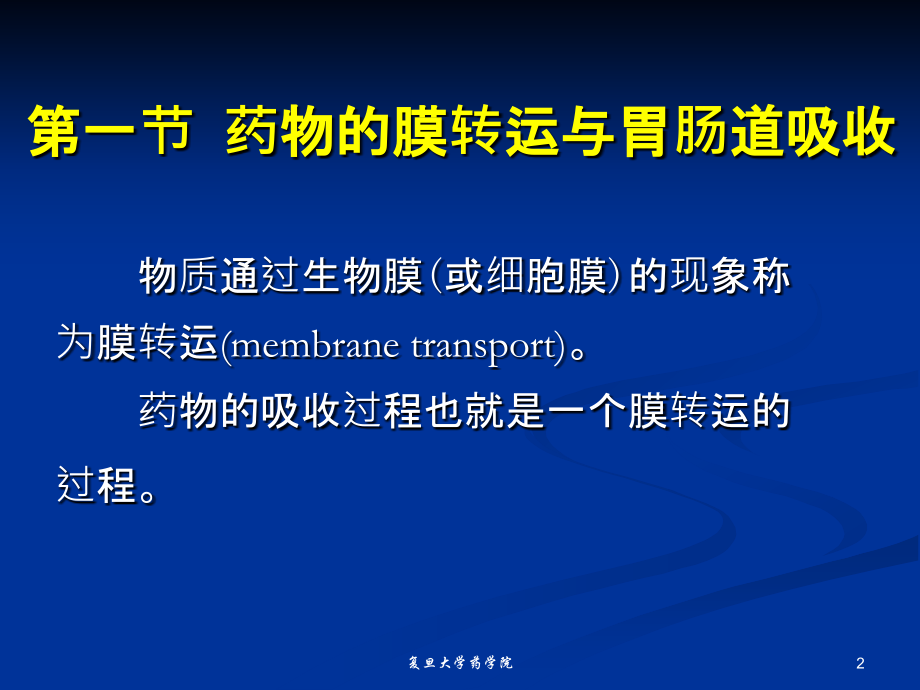 第一节 药物的膜转运与胃肠道吸收

物质通过生物膜（或细胞膜）的现象称为膜转运(membrane transport)。

药物的吸收过程也就是一个膜转运的过程。

复旦大学药学院

2